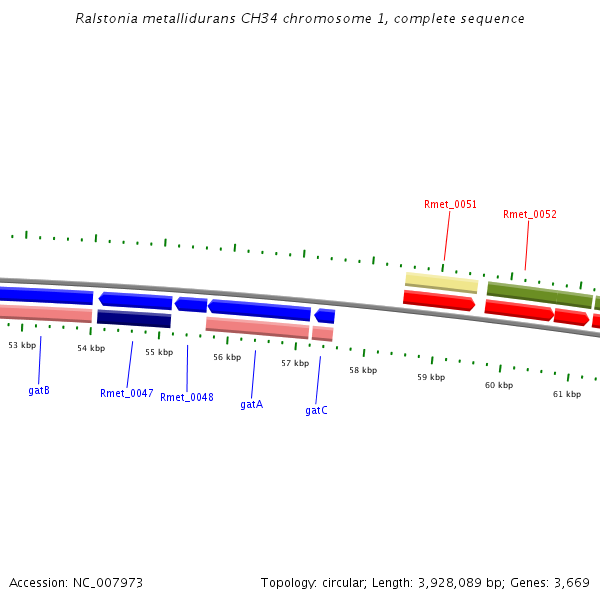 Ralstonia metallidurans CH34 chromosome 1, complete sequence

Rmet_0051
Rmet_0052

53 kbp
54 kbp
55 kbp
56 kbp
57 kbp
58 kbp
59 kbp
60 kbp
61 kbp

gatB
Rmet_0047
Rmet_0048
gatA
gatC

Accession: NC_007973

Topology: circular; Length: 3,928,089 bp; Genes: 3,669